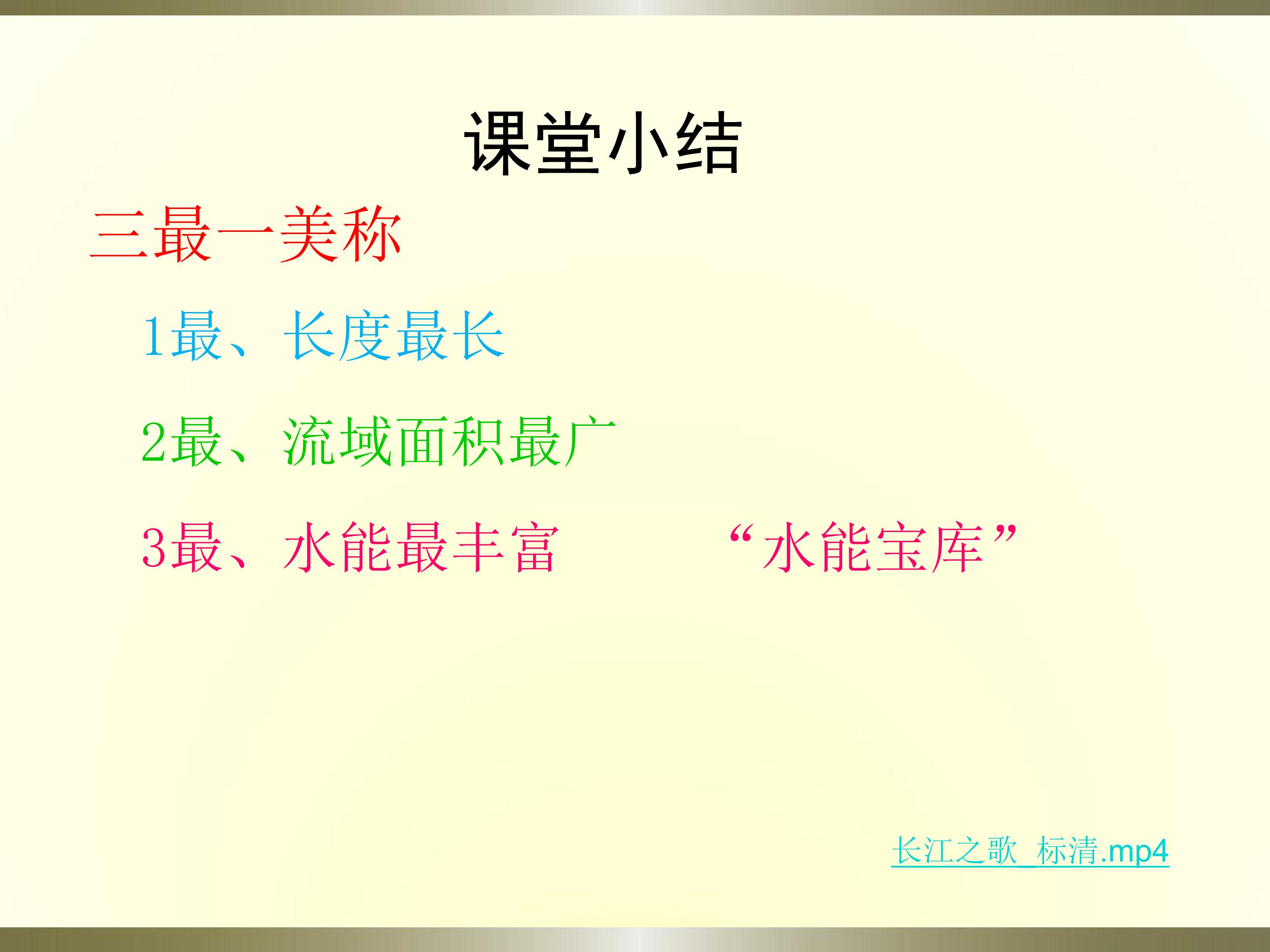 课堂小结

三最一美称

1最、长度最长

2最、流域面积最广

3最、水能最丰富 “水能宝库”

长江之歌_标清.mp4